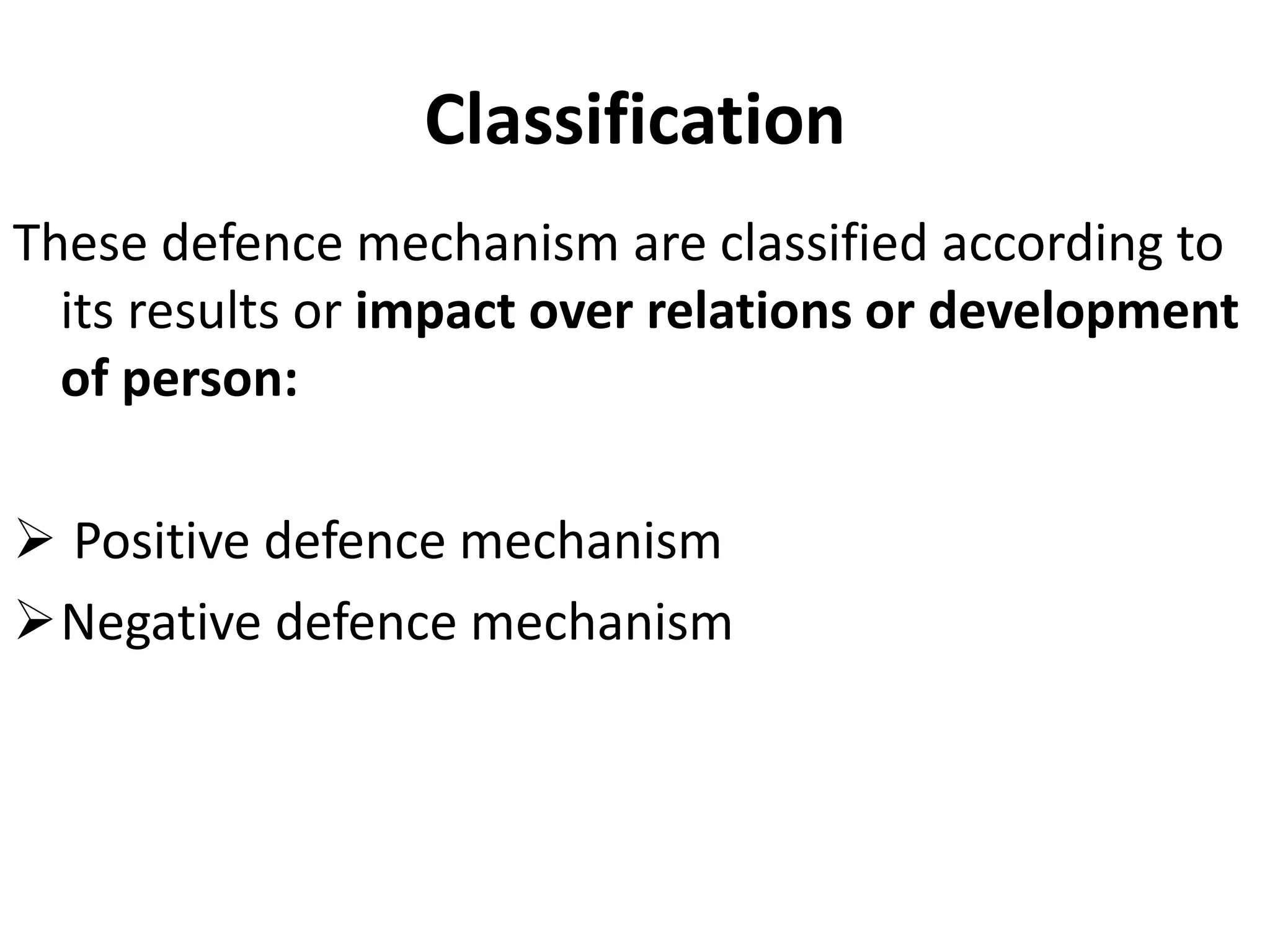 Classification

These defence mechanism are classified according to its results or impact over relations or development of person:

➢ Positive defence mechanism
➢ Negative defence mechanism